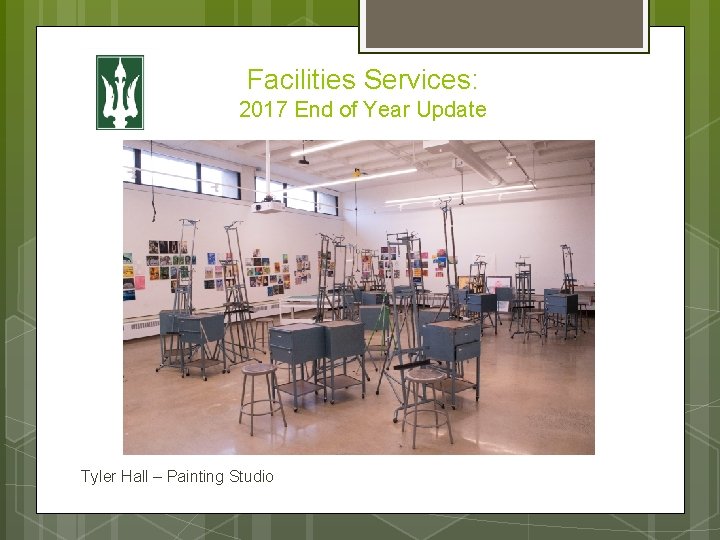 Facilities Services:
2017 End of Year Update

Tyler Hall – Painting Studio